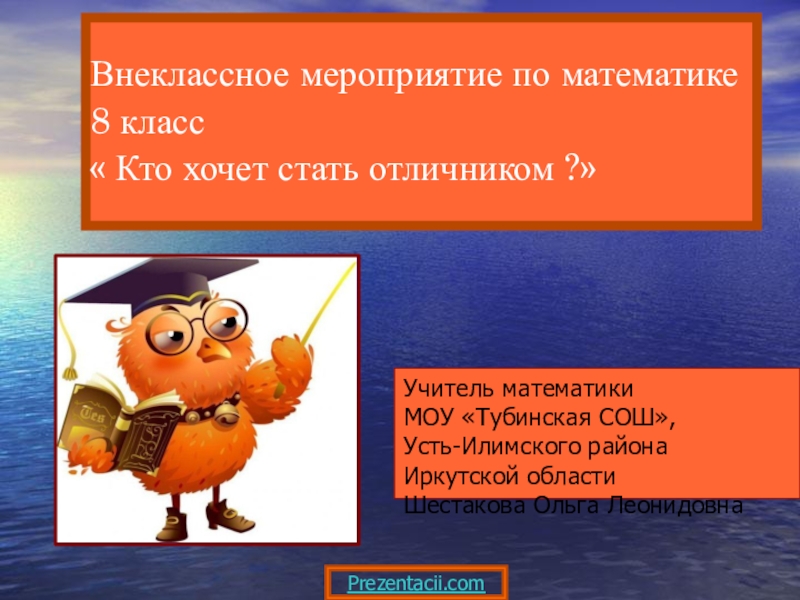 Внеклассное мероприятие по математике
8 класс
« Кто хочет стать отличником ?»

Учитель математики
МОУ «Тубинская СОШ»,
Усть-Илимского района
Иркутской области
Шестакова Ольга Леонидовна

Prezentacii.com